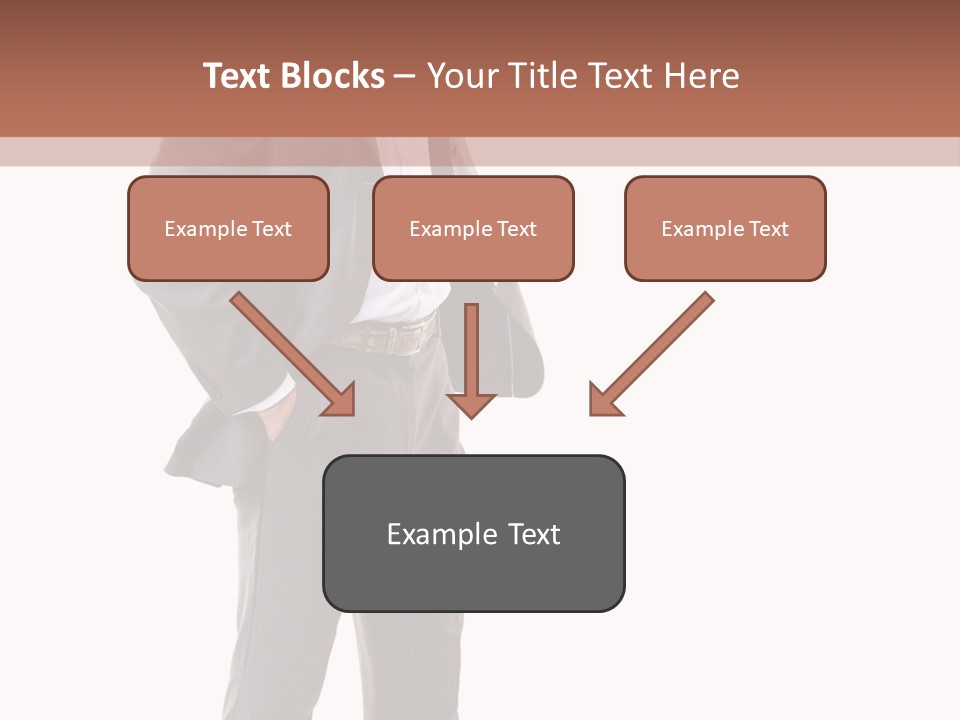 Text Blocks – Your Title Text Here

Example Text

Example Text

Example Text

Example Text